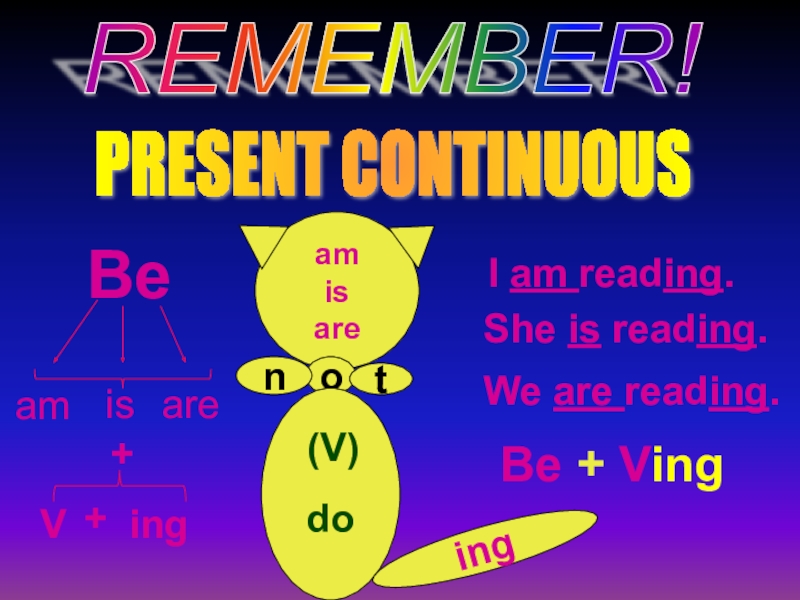 REMEMBER!

PRESENT CONTINUOUS

Be

am is are

+

V + ing

am
is
are

n o t

(V)

do

ing

I am reading.

She is reading.

We are reading.

Be + Ving